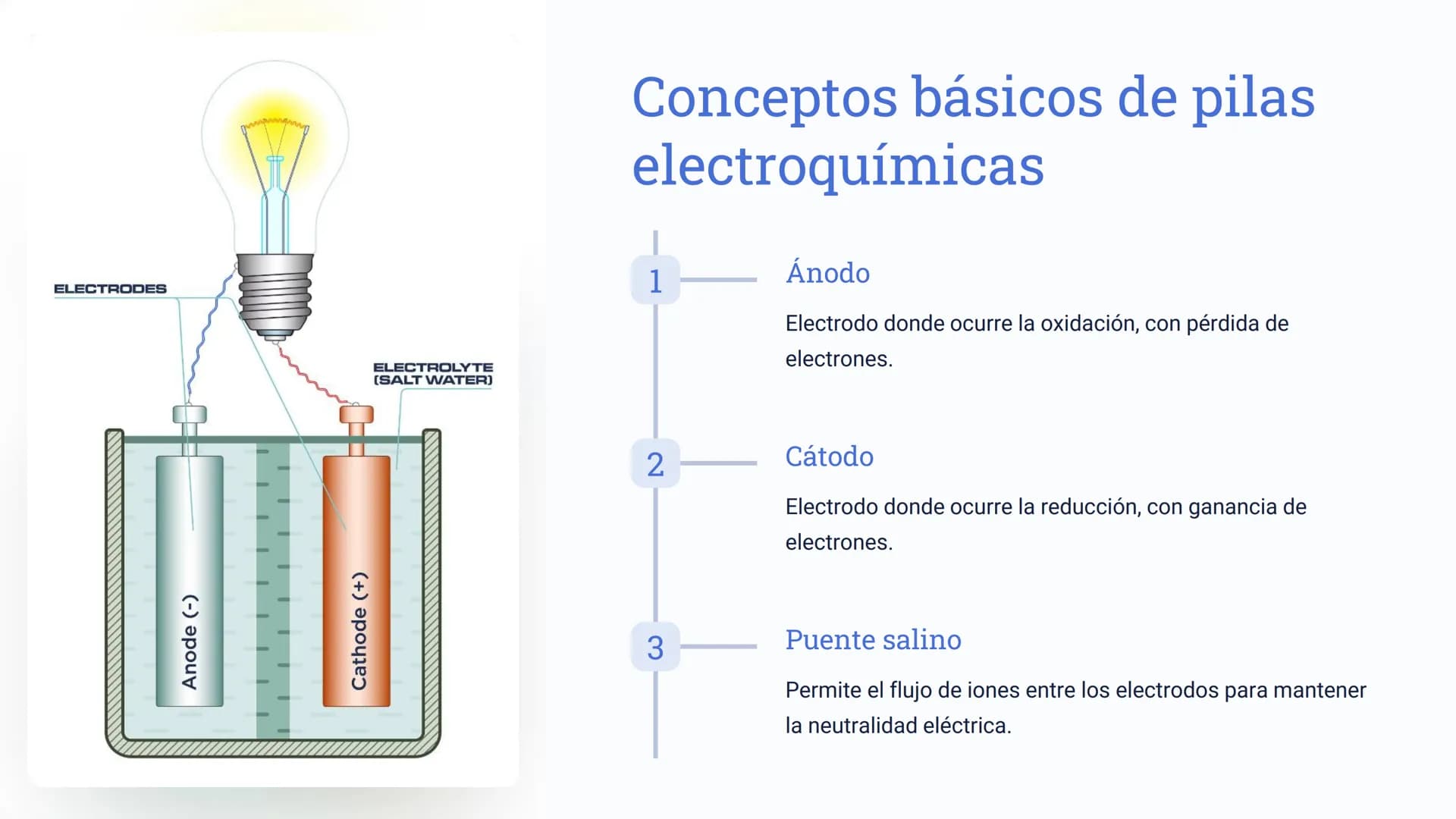 ELECTRODES

ELECTROLYTE (SALT WATER)

Anode (-)

Cathode (+)

Conceptos básicos de pilas electroquímicas

1

Ánodo

Electrodo donde ocurre la oxidación, con pérdida de electrones.

2

Cátodo

Electrodo donde ocurre la reducción, con ganancia de electrones.

3

Puente salino

Permite el flujo de iones entre los electrodos para mantener la neutralidad eléctrica.